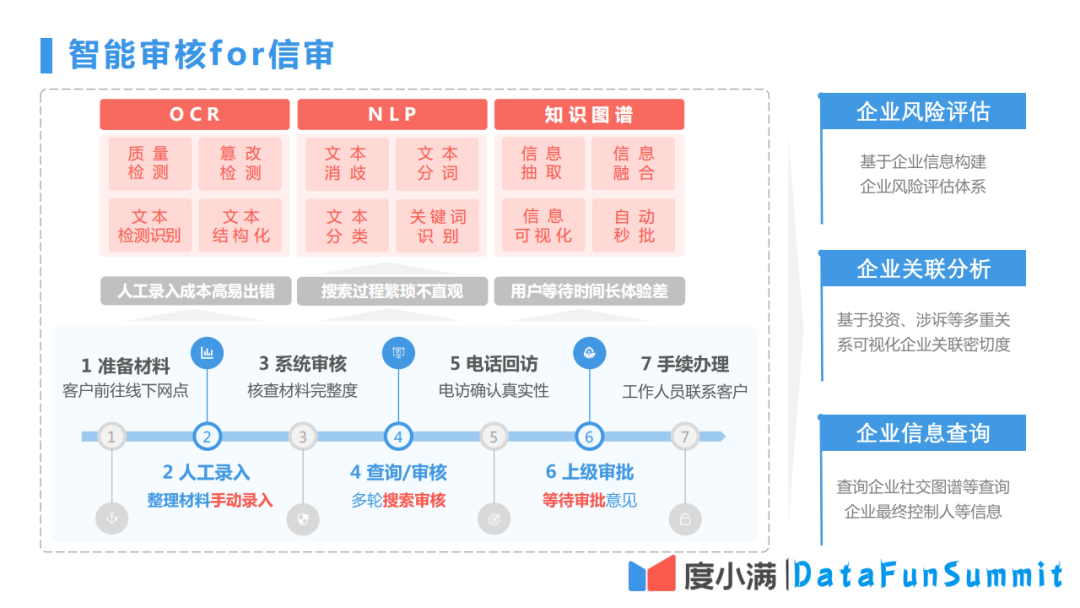 智能审核for信审

OCR

质量检测

篡改检测

文本检测识别

文本结构化

NLP

文本消歧

文本分词

文本分类

关键词识别

知识图谱

信息抽取

信息融合

信息可视化

自动秒批

人工录入成本高易出错

搜索过程繁琐不直观

用户等待时间长体验差

1 准备材料
客户前往线下网点

3 系统审核
核查材料完整度

5 电话回访
电访确认真实性

7 手续办理
工作人员联系客户

1 2 3 4 5 6 7

2 人工录入
整理材料手动录入

4 查询/审核
多轮搜索审核

6 上级审批
等待审批意见

企业风险评估
基于企业信息构建企业风险评估体系

企业关联分析
基于投资、涉诉等多重关系可视化企业关联密切度

企业信息查询
查询企业社交图谱等查询企业最终控制人等信息

度小满 | DataFunSummit